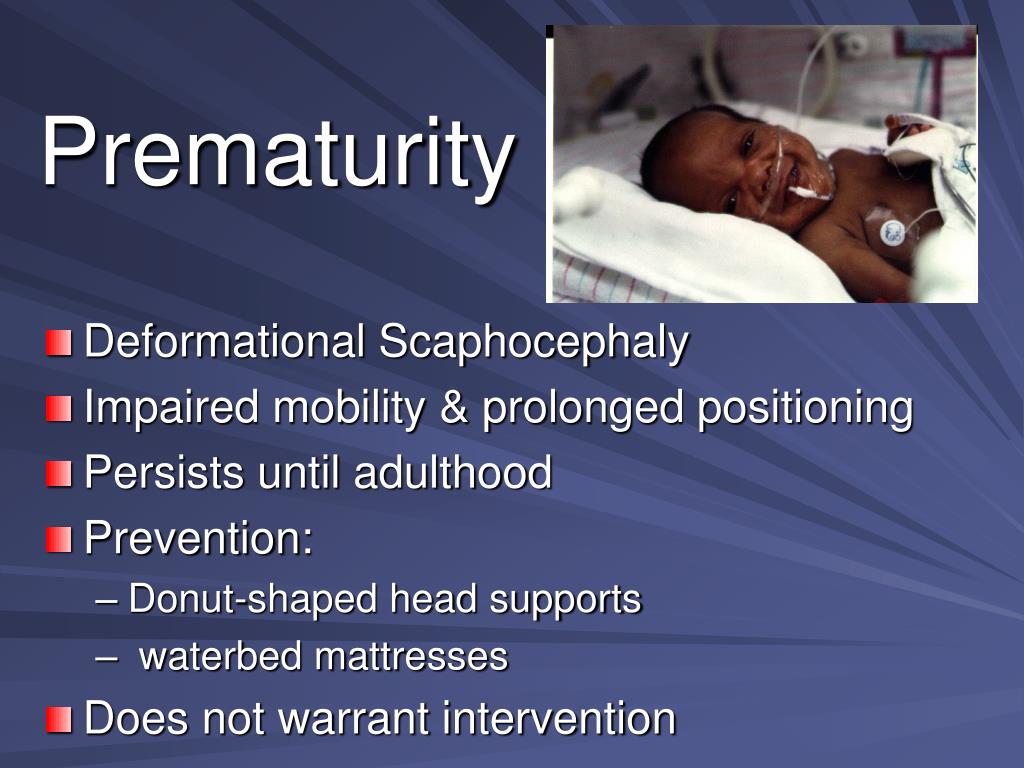 Prematurity

Deformational Scaphocephaly
Impaired mobility & prolonged positioning
Persists until adulthood
Prevention:
– Donut-shaped head supports
– waterbed mattresses
Does not warrant intervention